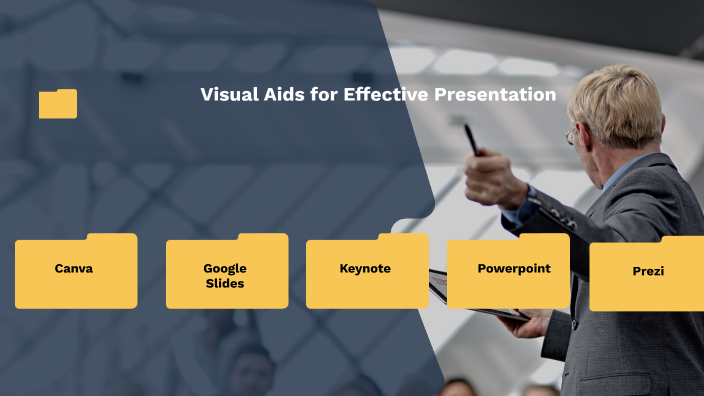 Visual Aids for Effective Presentation

Canva

Google Slides

Keynote

Powerpoint

Prezi